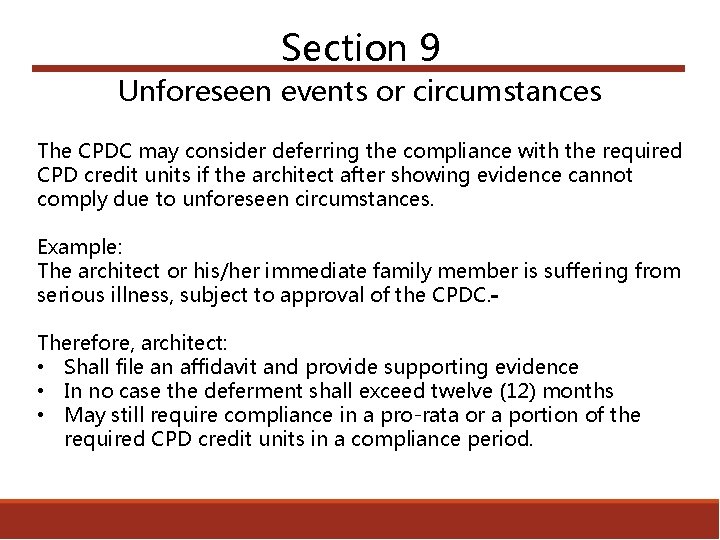 Section 9

Unforeseen events or circumstances

The CPDC may consider deferring the compliance with the required CPD credit units if the architect after showing evidence cannot comply due to unforeseen circumstances.

Example:
The architect or his/her immediate family member is suffering from serious illness, subject to approval of the CPDC.-

Therefore, architect:
• Shall file an affidavit and provide supporting evidence
• In no case the deferment shall exceed twelve (12) months
• May still require compliance in a pro-rata or a portion of the required CPD credit units in a compliance period.